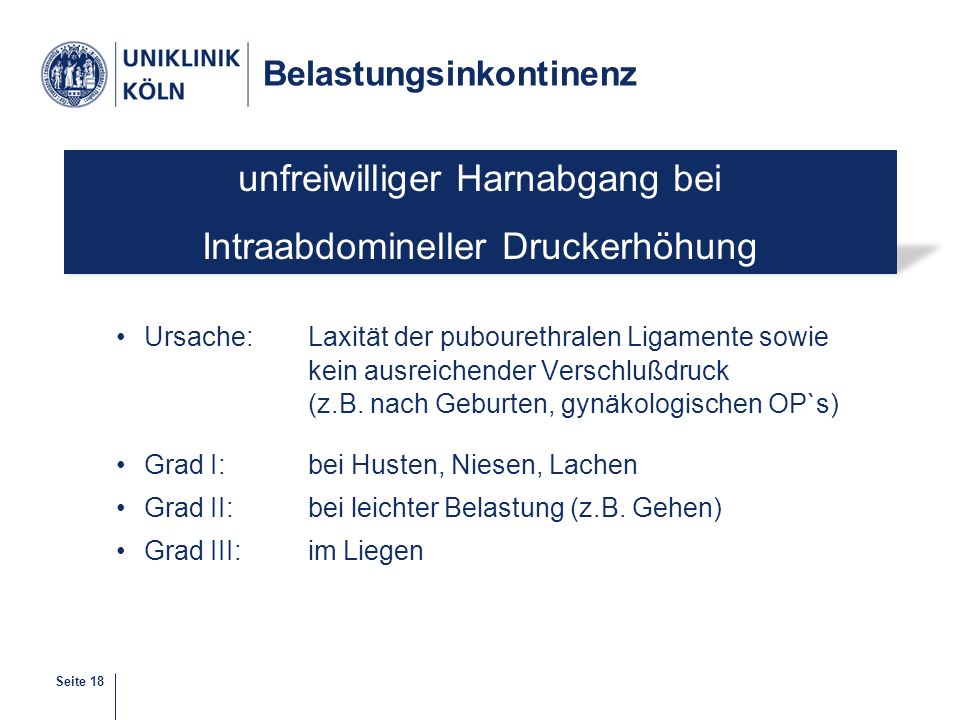 UNIKLINIK KÖLN

Belastungsinkontinenz

unfreiwilliger Harnabgang bei
Intraabdomineller Druckerhöhung

• Ursache: Laxität der pubourethralen Ligamente sowie kein ausreichender Verschlußdruck (z.B. nach Geburten, gynäkologischen OP`s)

• Grad I: bei Husten, Niesen, Lachen

• Grad II: bei leichter Belastung (z.B. Gehen)

• Grad III: im Liegen

Seite 18